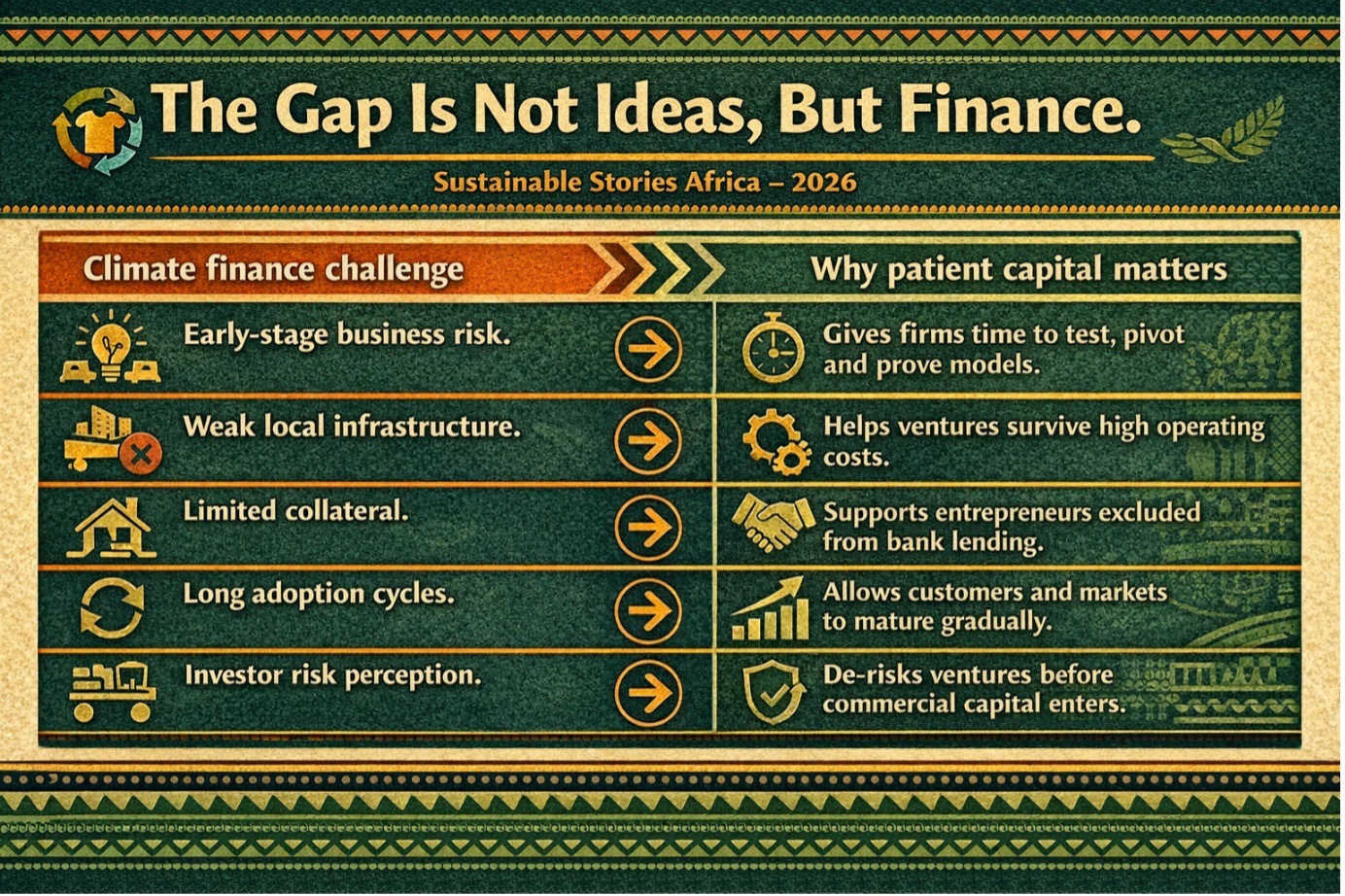 The Gap Is Not Ideas, But Finance.

Sustainable Stories Africa – 2026

| Climate finance challenge | Why patient capital matters |
|---|---|
| Early-stage business risk. | Gives firms time to test, pivot and prove models. |
| Weak local infrastructure. | Helps ventures survive high operating costs. |
| Limited collateral. | Supports entrepreneurs excluded from bank lending. |
| Long adoption cycles. | Allows customers and markets to mature gradually. |
| Investor risk perception. | De-risks ventures before commercial capital enters. |